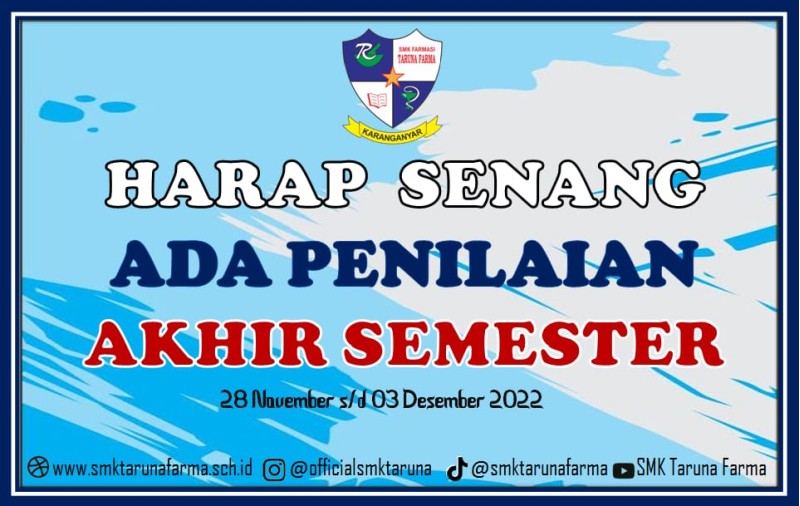 SMK FARMASI TARUNA FARMA
KARANGANYAR

HARAP SENANG
ADA PENILAIAN
AKHIR SEMESTER

28 November s/d 03 Desember 2022

www.smktarunafarma.sch.id @officialsmktaruna @smktarunafarma SMK Taruna Farma